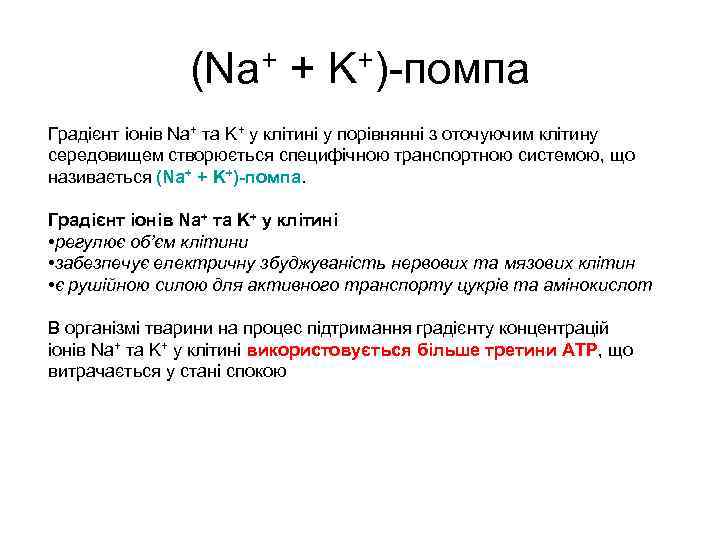 ($Na^+$ + $K^+$)-помпа

Градієнт іонів $Na^+$ та $K^+$ у клітині у порівнянні з оточуючим клітину середовищем створюється специфічною транспортною системою, що називається ($Na^+$ + $K^+$)-помпа.

Градієнт іонів $Na^+$ та $K^+$ у клітині
•регулює об'єм клітини
•забезпечує електричну збуджуваність нервових та мязових клітин
•є рушійною силою для активного транспорту цукрів та амінокислот

В організмі тварини на процес підтримання градієнту концентрацій іонів $Na^+$ та $K^+$ у клітині використовується більше третини АТР, що витрачається у стані спокою